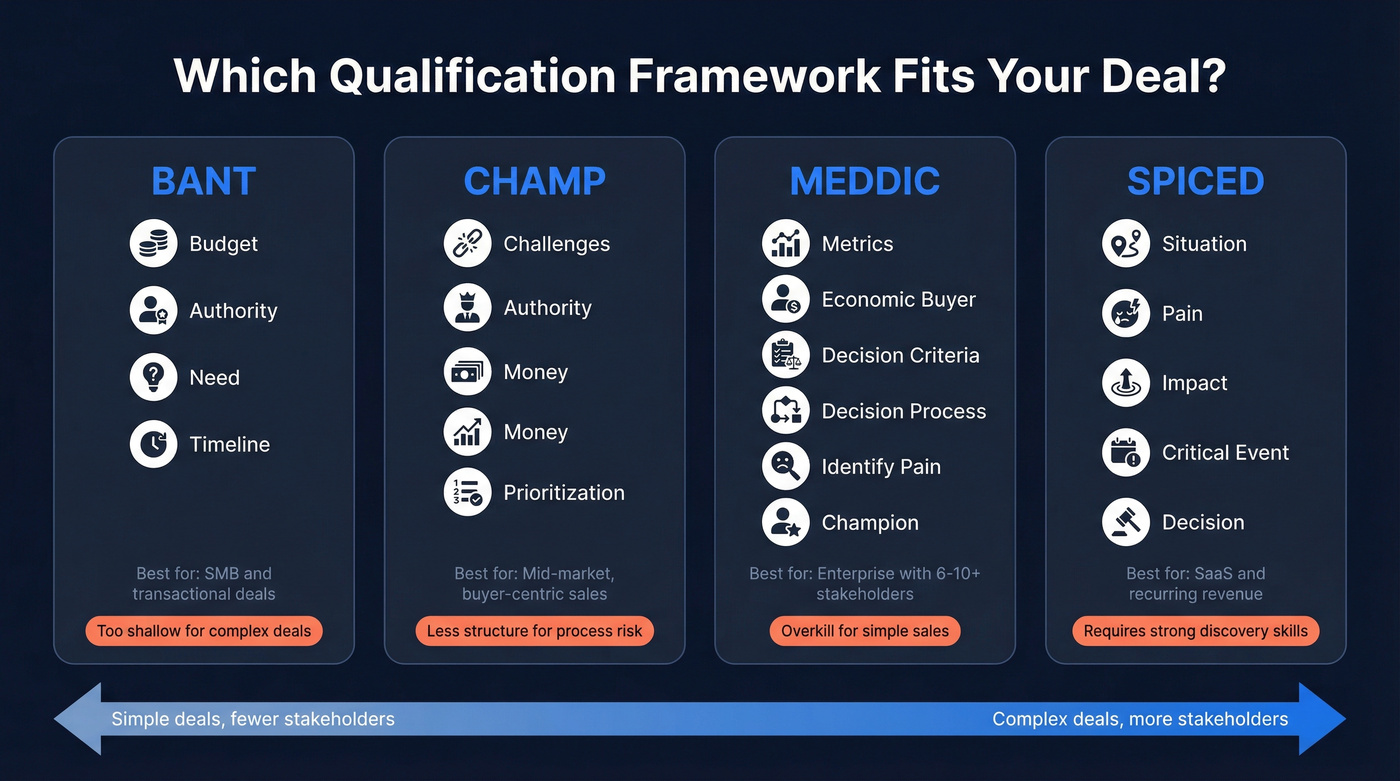 Which Qualification Framework Fits Your Deal?

BANT

Budget

Authority

Need

Timeline

Best for: SMB and transactional deals

Too shallow for complex deals

CHAMP

Challenges

Authority

Money

Money

Prioritization

Best for: Mid-market, buyer-centric sales

Less structure for process risk

MEDDIC

Metrics

Economic Buyer

Decision Criteria

Decision Process

Identify Pain

Champion

Best for: Enterprise with 6-10+ stakeholders

Overkill for simple sales

SPICED

Situation

Pain

Impact

Critical Event

Decision

Best for: SaaS and recurring revenue

Requires strong discovery skills

Simple deals, fewer stakeholders

Complex deals, more stakeholders